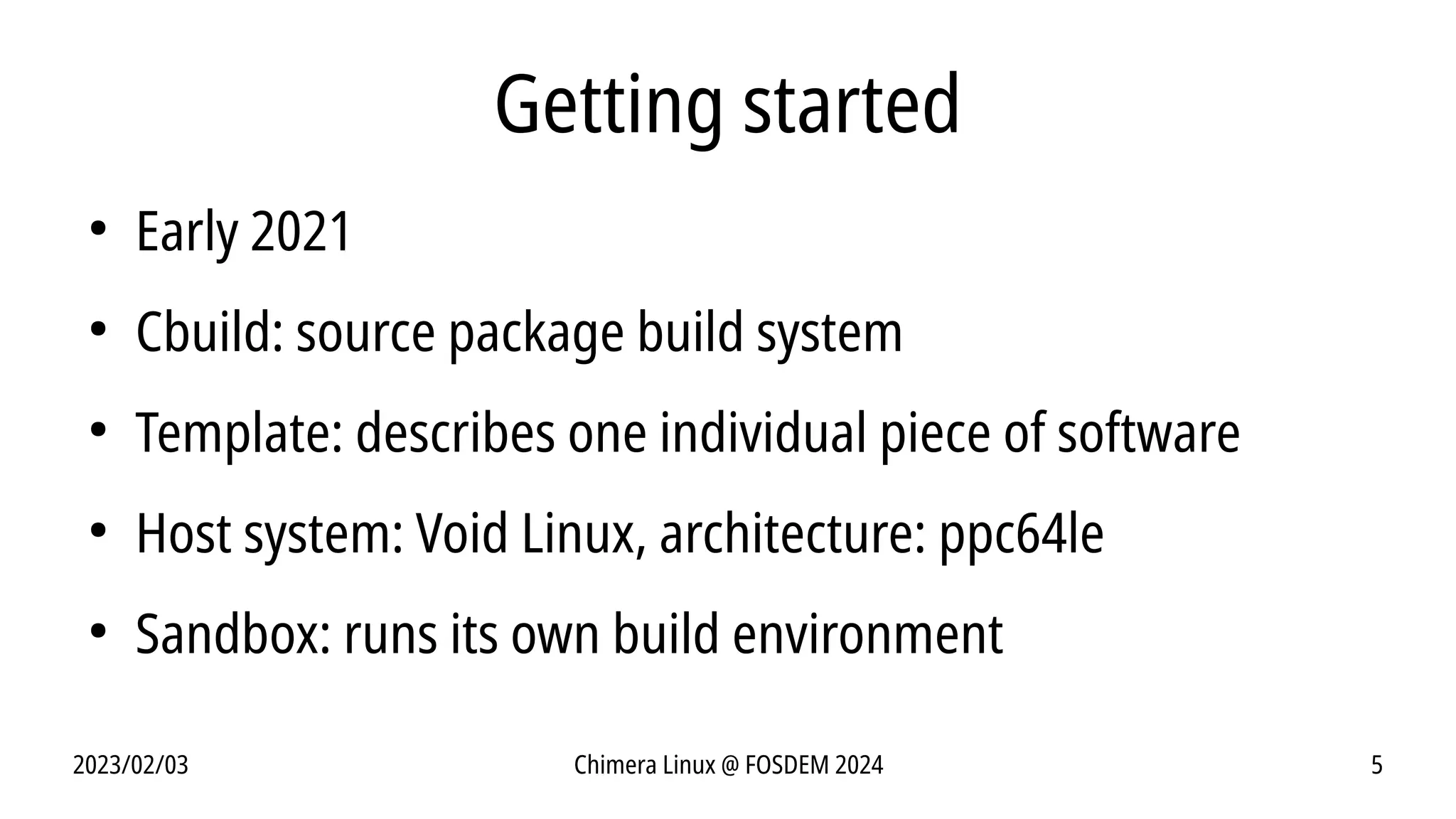 Getting started

• Early 2021

• Cbuild: source package build system

• Template: describes one individual piece of software

• Host system: Void Linux, architecture: ppc64le

• Sandbox: runs its own build environment

2023/02/03

Chimera Linux @ FOSDEM 2024

5